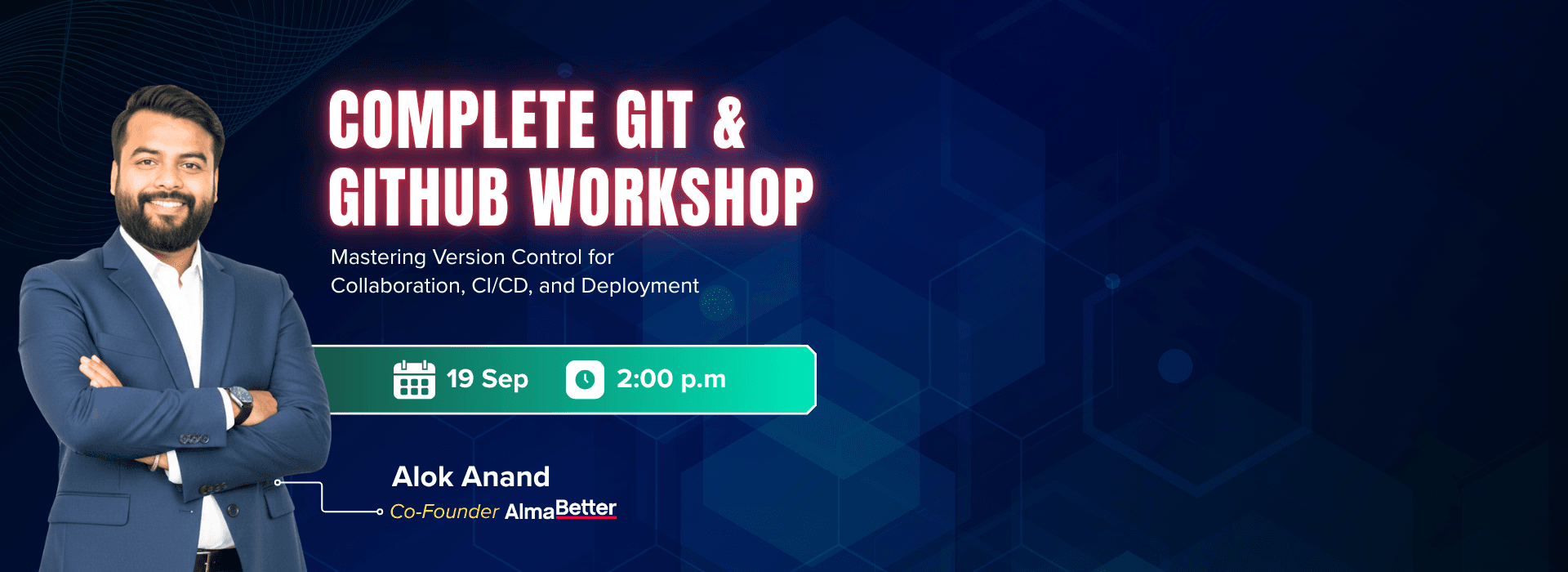 COMPLETE GIT & GITHUB WORKSHOP

Mastering Version Control for Collaboration, CI/CD, and Deployment

19 Sep 2:00 p.m

Alok Anand
Co-Founder AlmaBetter